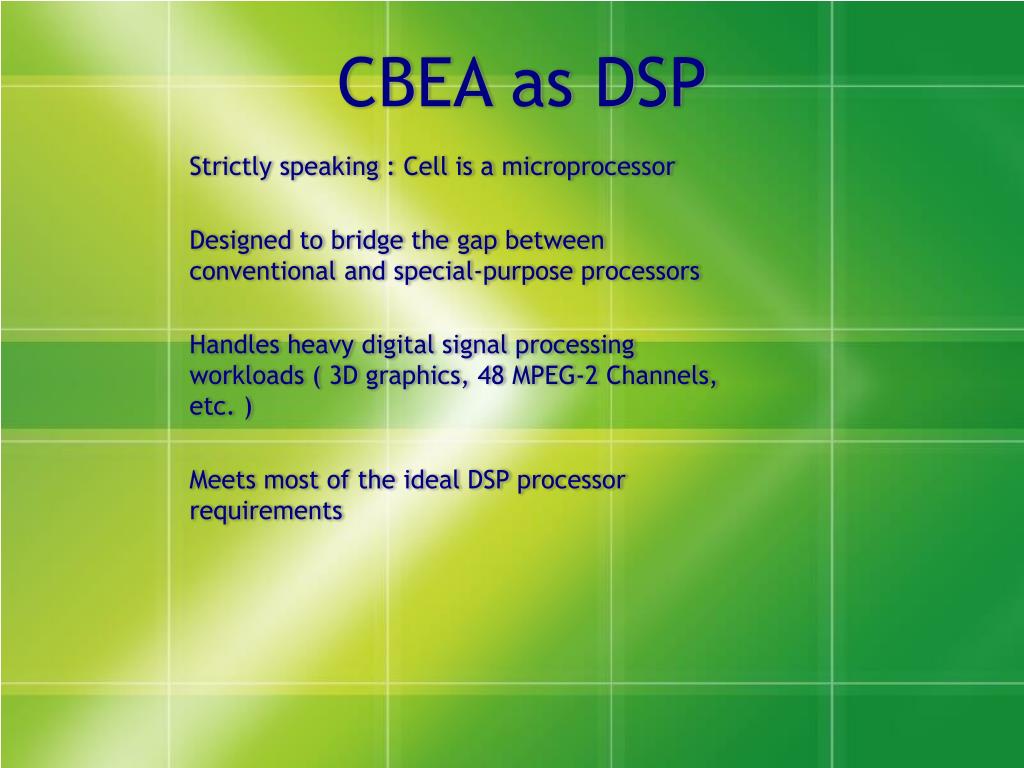 CBEA as DSP

Strictly speaking : Cell is a microprocessor

Designed to bridge the gap between conventional and special-purpose processors

Handles heavy digital signal processing workloads ( 3D graphics, 48 MPEG-2 Channels, etc. )

Meets most of the ideal DSP processor requirements